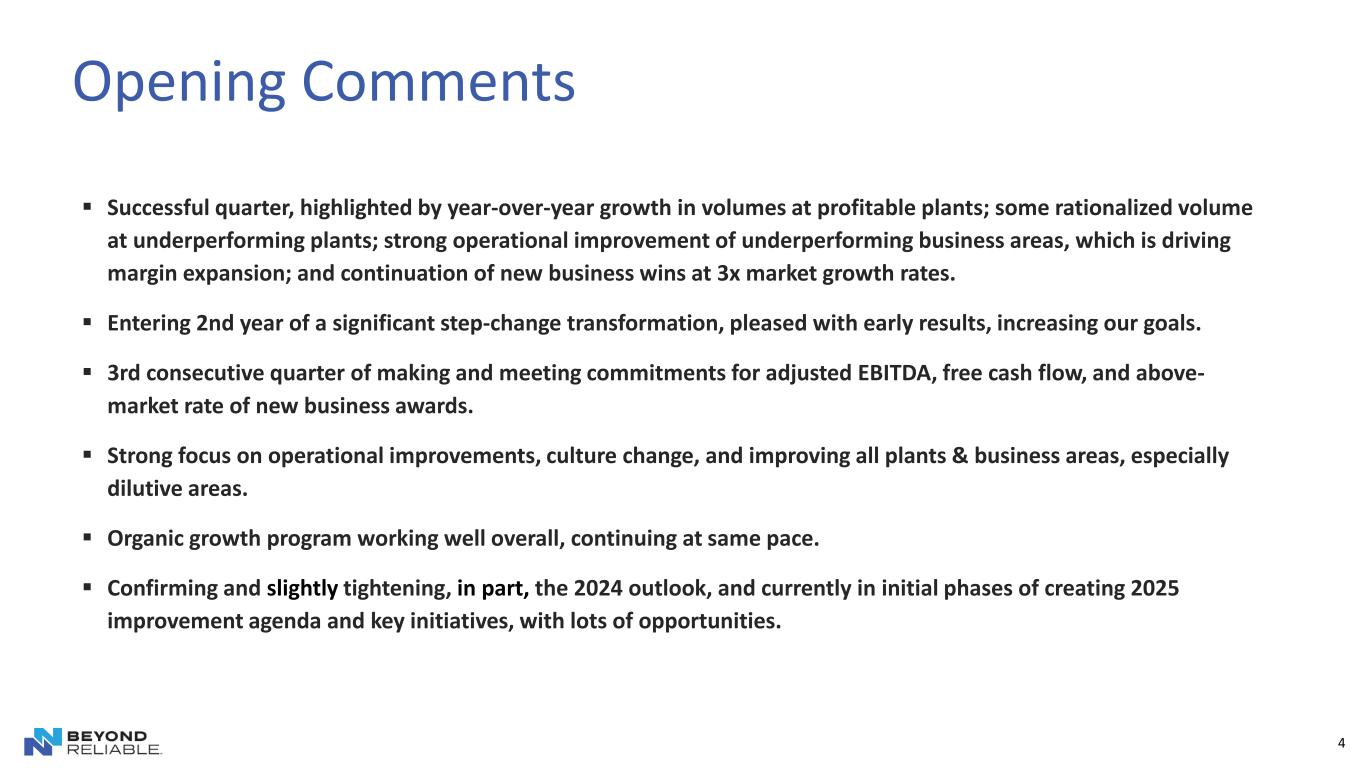 Opening Comments

▪ Successful quarter, highlighted by year-over-year growth in volumes at profitable plants; some rationalized volume at underperforming plants; strong operational improvement of underperforming business areas, which is driving margin expansion; and continuation of new business wins at 3x market growth rates.

▪ Entering 2nd year of a significant step-change transformation, pleased with early results, increasing our goals.

▪ 3rd consecutive quarter of making and meeting commitments for adjusted EBITDA, free cash flow, and above-market rate of new business awards.

▪ Strong focus on operational improvements, culture change, and improving all plants & business areas, especially dilutive areas.

▪ Organic growth program working well overall, continuing at same pace.

▪ Confirming and slightly tightening, in part, the 2024 outlook, and currently in initial phases of creating 2025 improvement agenda and key initiatives, with lots of opportunities.

BEYOND RELIABLE.

4